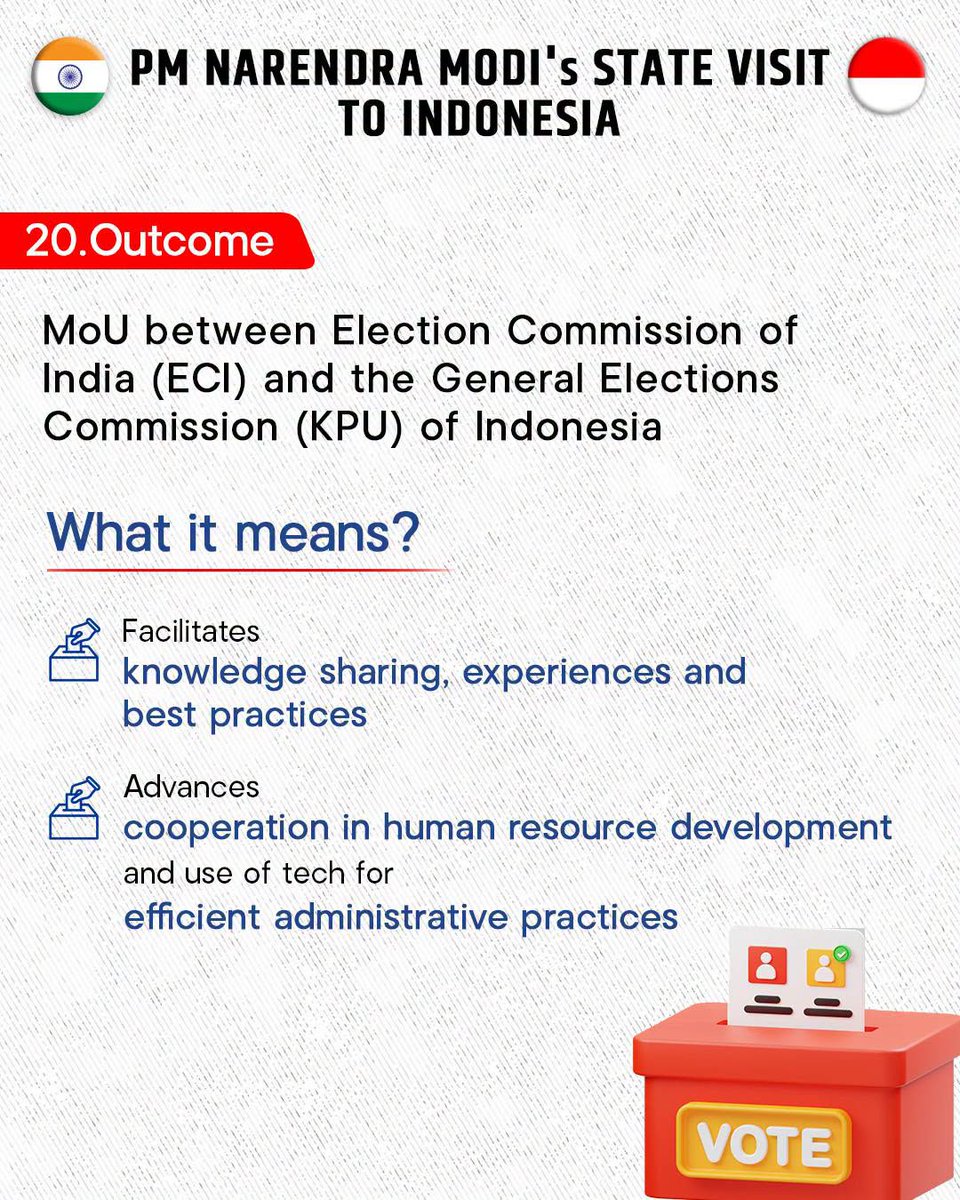 PM NARENDRA MODI's STATE VISIT TO INDONESIA

20.Outcome

MoU between Election Commission of India (ECI) and the General Elections Commission (KPU) of Indonesia

What it means?

Facilitates
knowledge sharing, experiences and best practices

Advances
cooperation in human resource development
and use of tech for
efficient administrative practices

VOTE